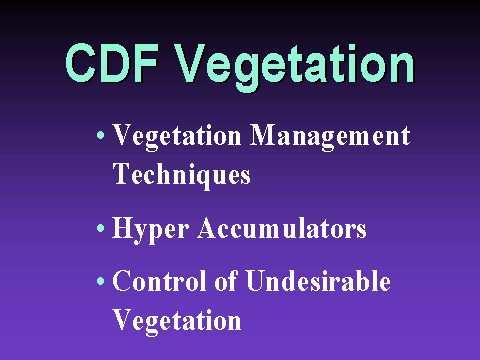 CDF Vegetation

• Vegetation Management Techniques

• Hyper Accumulators

• Control of Undesirable Vegetation